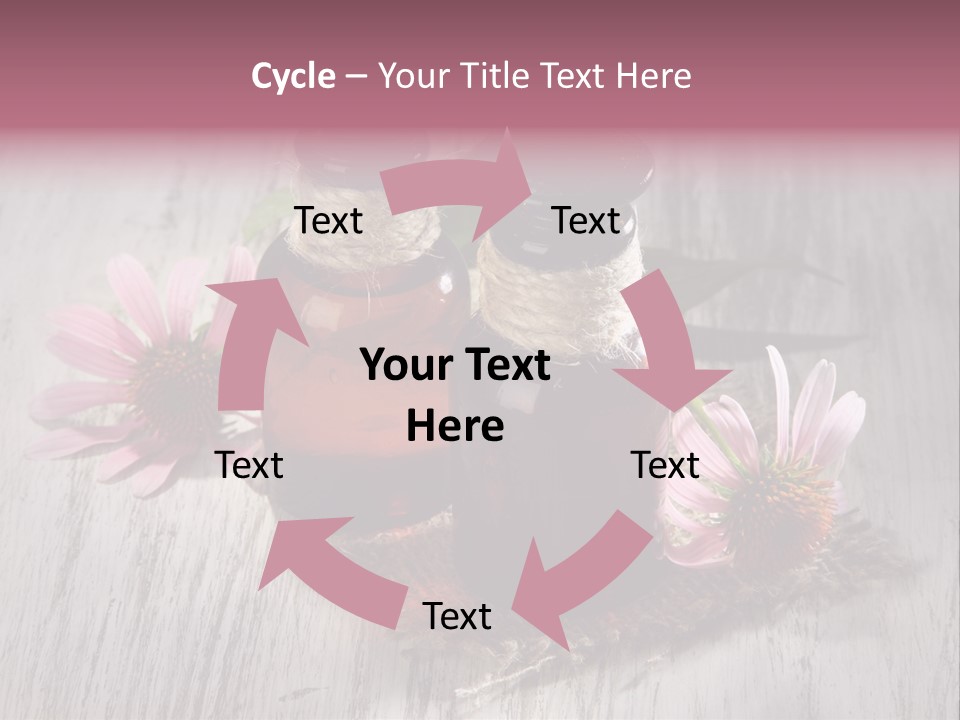 Cycle – Your Title Text Here

Text

Text

Your Text Here

Text

Text

Text